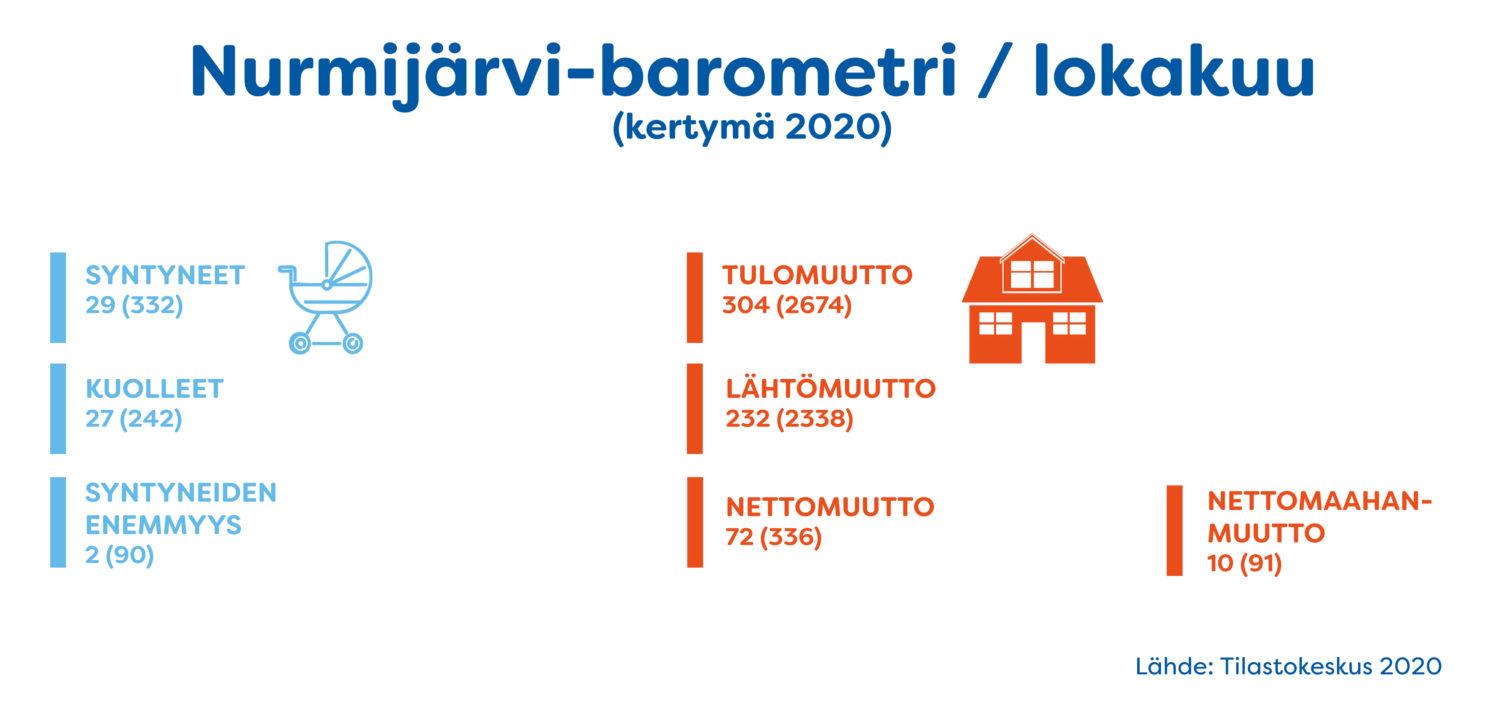 Nurmijärvi-barometri / lokakuu
(kertymä 2020)

SYNTYNEET
29 (332)

KUOLLEET
27 (242)

SYNTYNEIDEN ENEMMYYS
2 (90)

TULOMUUTTO
304 (2674)

LÄHTÖMUUTTO
232 (2338)

NETTOMUUTTO
72 (336)

NETTOMAAHANMUUTTO
10 (91)

Lähde: Tilastokeskus 2020